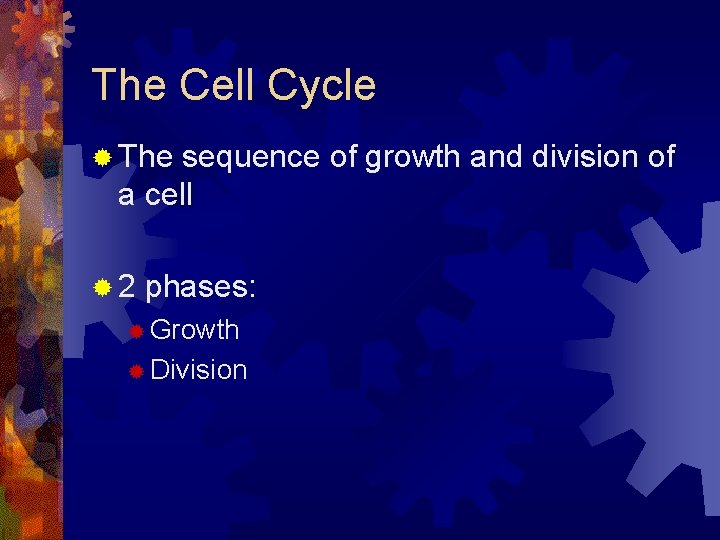 The Cell Cycle

The sequence of growth and division of a cell

2 phases:

Growth

Division